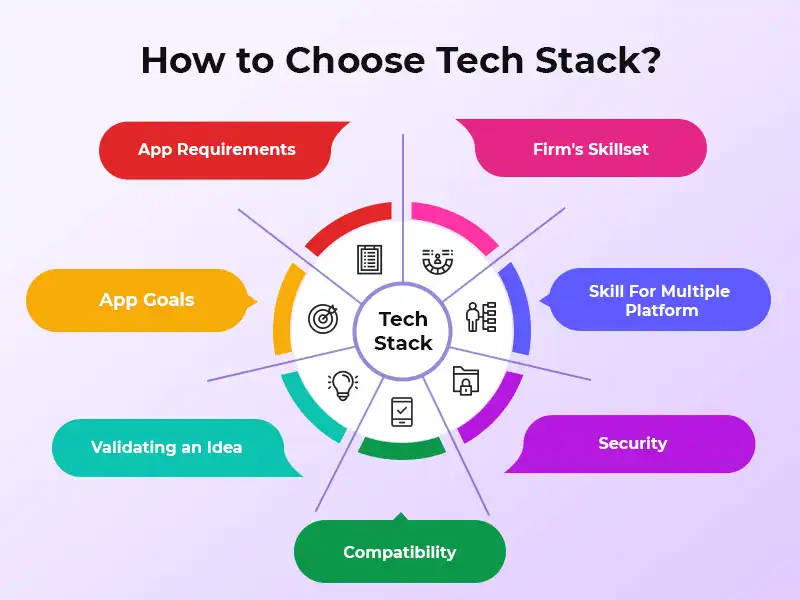 How to Choose Tech Stack?

App Requirements

Firm's Skillset

App Goals

Tech Stack

Skill For Multiple Platform

Validating an Idea

Security

Compatibility